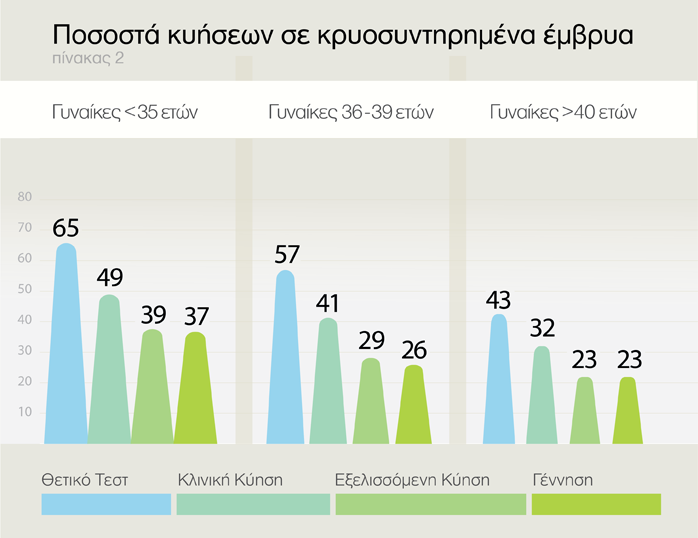 Ποσοστά κυήσεων σε κρυοσυντηρημένα έμβρυα
πίνακας 2

Γυναίκες <35 ετών

Γυναίκες 36-39 ετών

Γυναίκες >40 ετών

80
70
60
50
40
30
20
10

65
49
39
37

57
41
29
26

43
32
23
23

Θετικό Τεστ
Κλινική Κύηση
Εξελισσόμενη Κύηση
Γέννηση